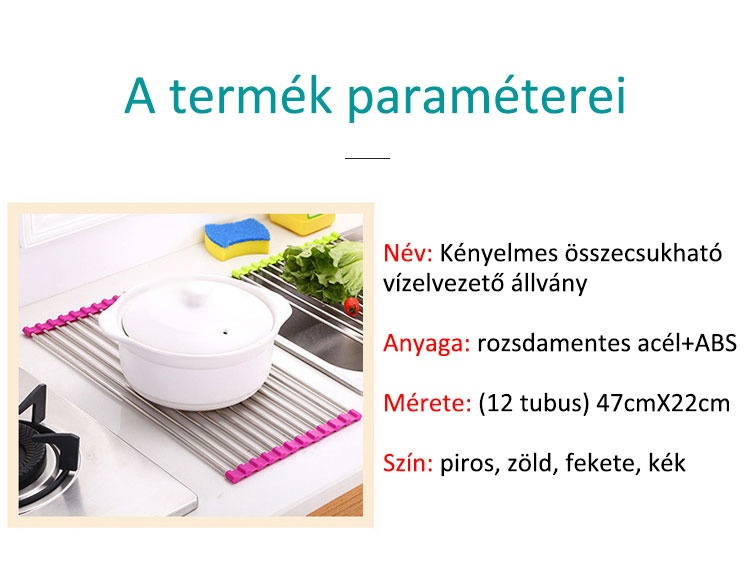 A termék paraméterei

Név: Kényelmes összecsukható vízelvezető állvány

Anyaga: rozsdamentes acél+ABS

Mérete: (12 tubus) 47cmX22cm

Szín: piros, zöld, fekete, kék